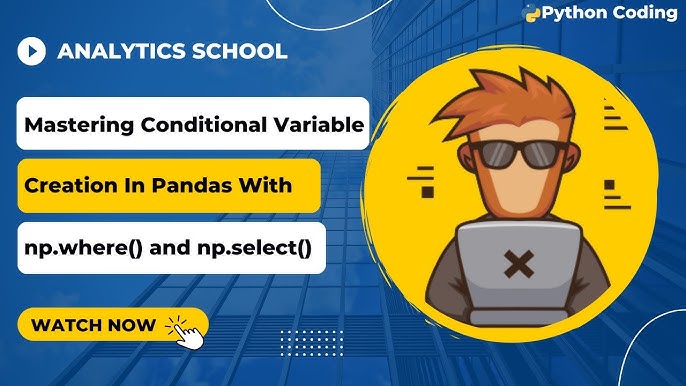 Python Coding

ANALYTICS SCHOOL

Mastering Conditional Variable

Creation In Pandas With

np.where() and np.select()

WATCH NOW